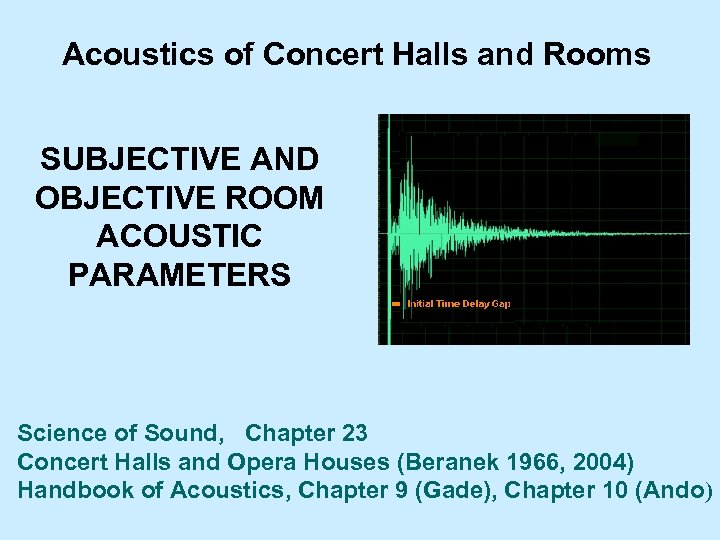 Acoustics of Concert Halls and Rooms

SUBJECTIVE AND OBJECTIVE ROOM ACOUSTIC PARAMETERS

Initial Time Delay Gap

Science of Sound, Chapter 23
Concert Halls and Opera Houses (Beranek 1966, 2004)
Handbook of Acoustics, Chapter 9 (Gade), Chapter 10 (Ando)